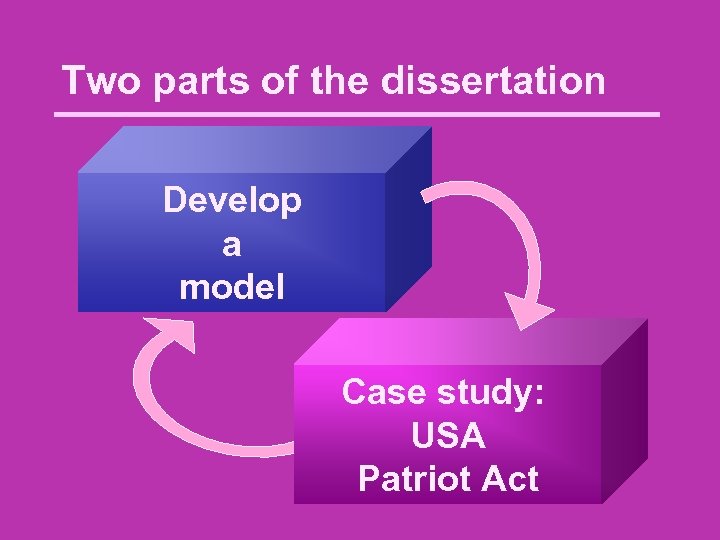 Two parts of the dissertation

Develop a model

Case study: USA Patriot Act